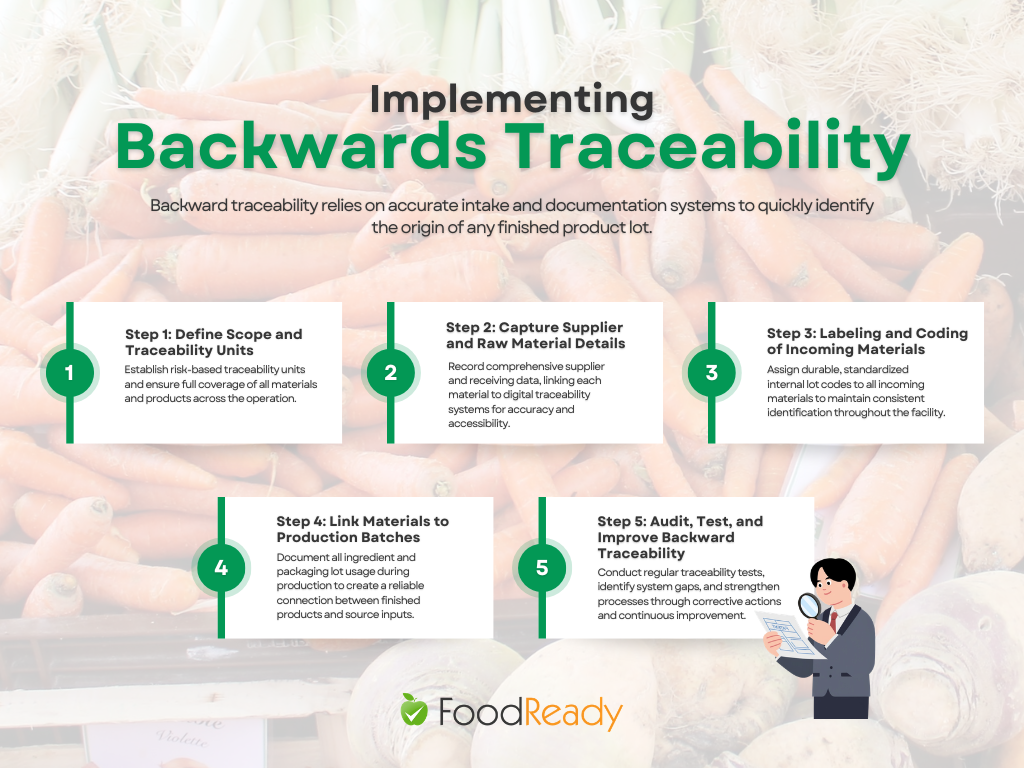 Implementing
Backwards Traceability

Backward traceability relies on accurate intake and documentation systems to quickly identify the origin of any finished product lot.

1
Step 1: Define Scope and Traceability Units
Establish risk-based traceability units and ensure full coverage of all materials and products across the operation.

2
Step 2: Capture Supplier and Raw Material Details
Record comprehensive supplier and receiving data, linking each material to digital traceability systems for accuracy and accessibility.

3
Step 3: Labeling and Coding of Incoming Materials
Assign durable, standardized internal lot codes to all incoming materials to maintain consistent identification throughout the facility.

4
Step 4: Link Materials to Production Batches
Document all ingredient and packaging lot usage during production to create a reliable connection between finished products and source inputs.

5
Step 5: Audit, Test, and Improve Backward Traceability
Conduct regular traceability tests, identify system gaps, and strengthen processes through corrective actions and continuous improvement.

FoodReady

Violette